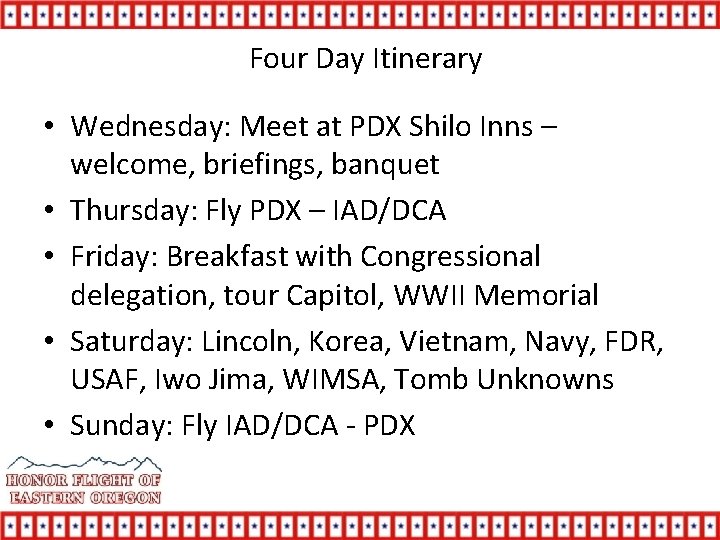 Four Day Itinerary

• Wednesday: Meet at PDX Shilo Inns – welcome, briefings, banquet
• Thursday: Fly PDX – IAD/DCA
• Friday: Breakfast with Congressional delegation, tour Capitol, WWII Memorial
• Saturday: Lincoln, Korea, Vietnam, Navy, FDR, USAF, Iwo Jima, WIMSA, Tomb Unknowns
• Sunday: Fly IAD/DCA - PDX

HONOR FLIGHT OF EASTERN OREGON